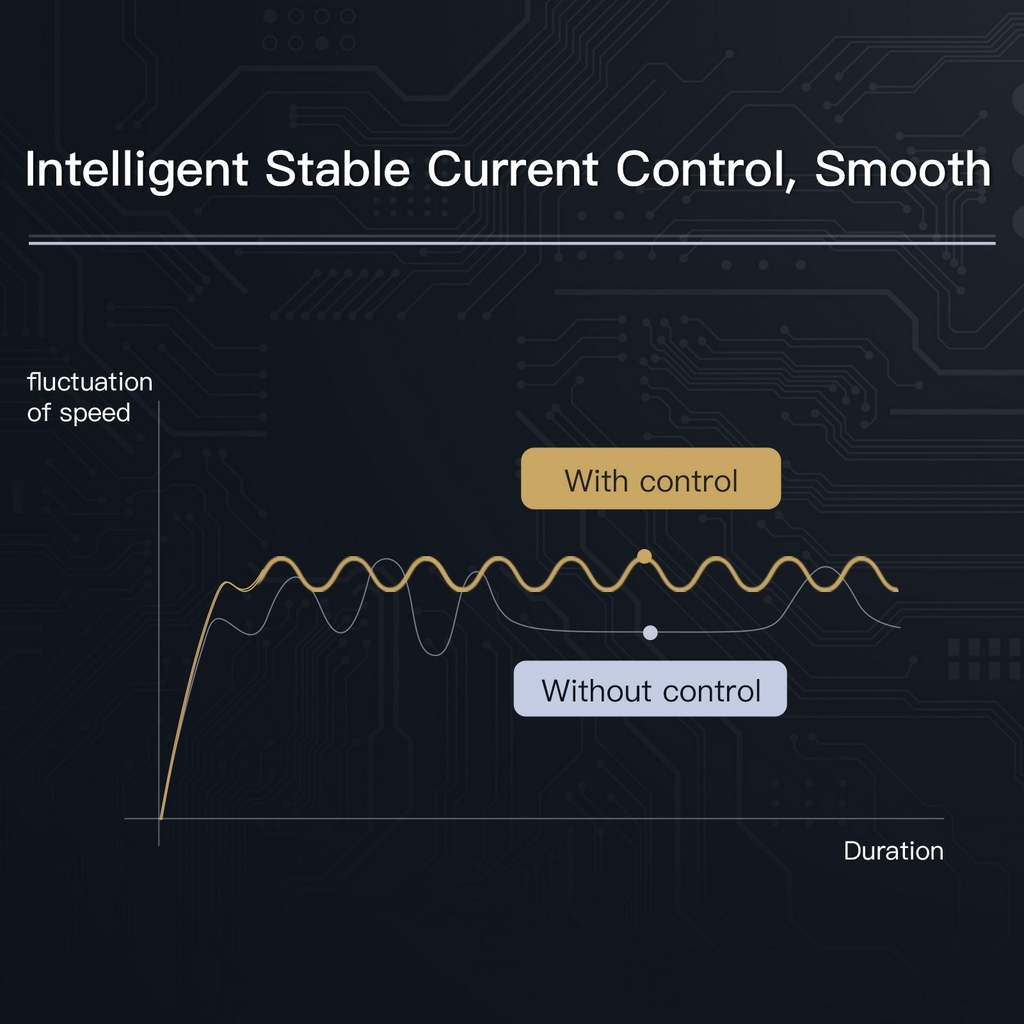 Intelligent Stable Current Control, Smooth

fluctuation of speed

With control

Without control

Duration